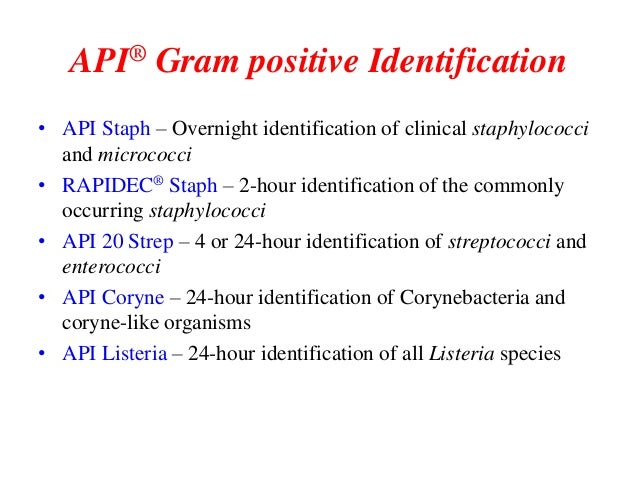 API® Gram positive Identification

• API Staph – Overnight identification of clinical staphylococci and micrococci
• RAPIDEC® Staph – 2-hour identification of the commonly occurring staphylococci
• API 20 Strep – 4 or 24-hour identification of streptococci and enterococci
• API Coryne – 24-hour identification of Corynebacteria and coryne-like organisms
• API Listeria – 24-hour identification of all Listeria species